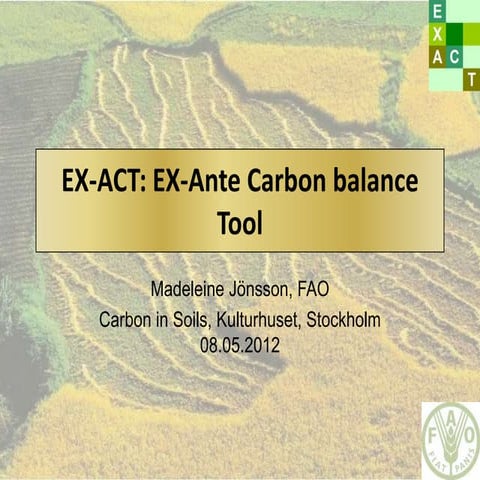 E
X
A C
T

EX-ACT: EX-Ante Carbon balance Tool

Madeleine Jönsson, FAO
Carbon in Soils, Kulturhuset, Stockholm
08.05.2012

F A O
FIAT PANIS